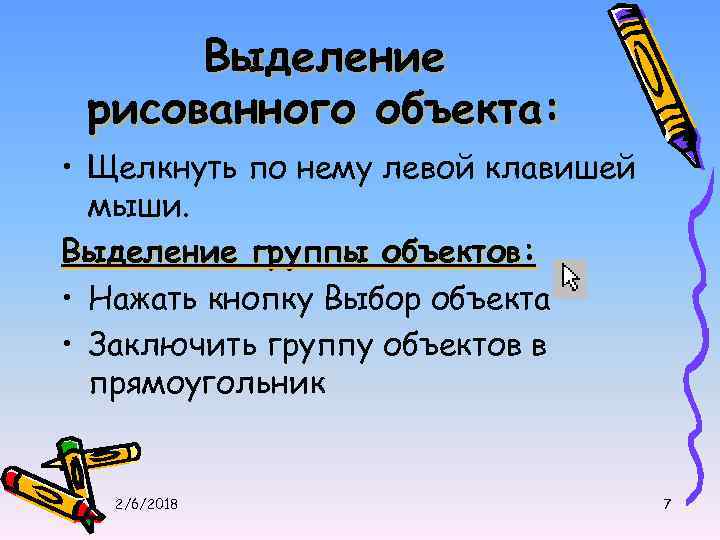 Выделение рисованного объекта:

• Щелкнуть по нему левой клавишей мыши.

Выделение группы объектов:

• Нажать кнопку Выбор объекта

• Заключить группу объектов в прямоугольник

2/6/2018

7